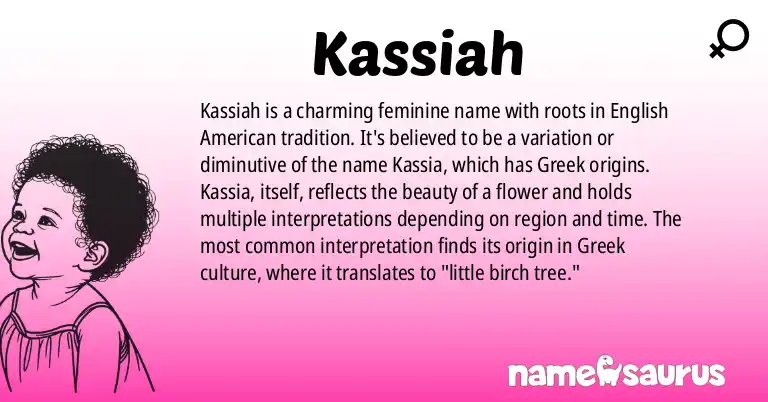 Kassiah

Kassiah is a charming feminine name with roots in English American tradition. It's believed to be a variation or diminutive of the name Kassia, which has Greek origins. Kassia, itself, reflects the beauty of a flower and holds multiple interpretations depending on region and time. The most common interpretation finds its origin in Greek culture, where it translates to "little birch tree."

namesaurus